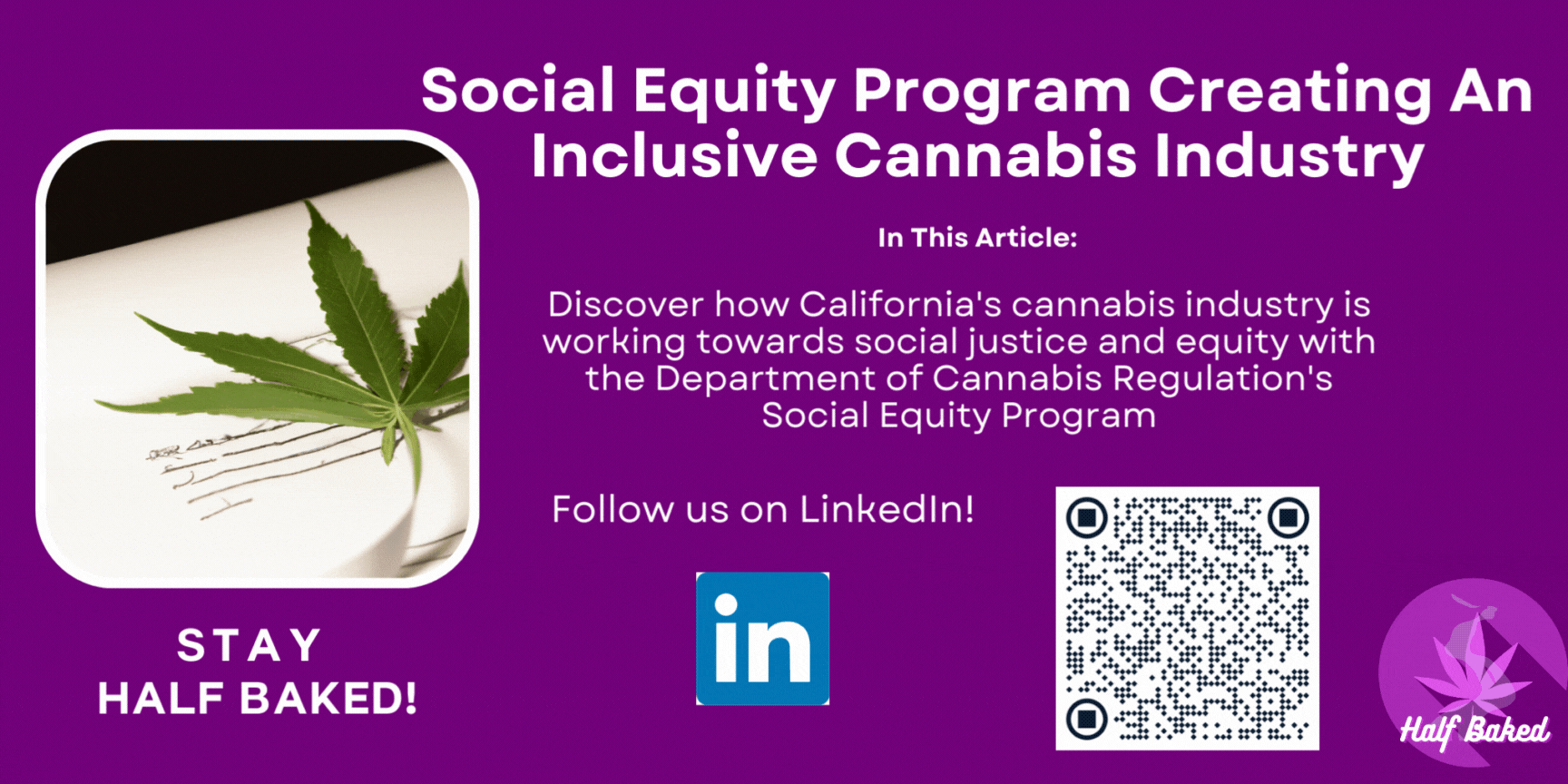 Social Equity Program Creating An Inclusive Cannabis Industry

In This Article:

Discover how California's cannabis industry is working towards social justice and equity with the Department of Cannabis Regulation's Social Equity Program

Follow us on LinkedIn!

in

STAY
HALF BAKED!

Half Baked